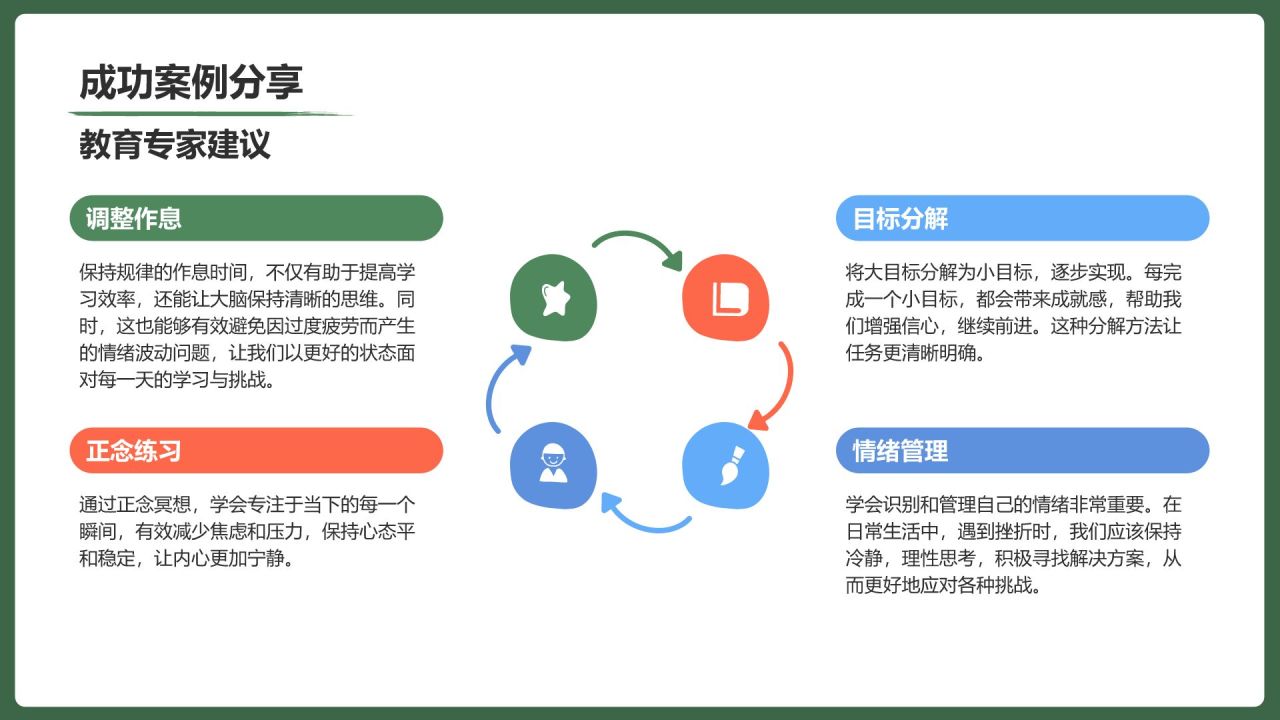 成功案例分享

教育专家建议

调整作息

保持规律的作息时间，不仅有助于提高学习效率，还能让大脑保持清晰的思维。同时，这也能够有效避免因过度疲劳而产生的情绪波动问题，让我们以更好的状态面对每一天的学习与挑战。

正念练习

通过正念冥想，学会专注于当下的每一个瞬间，有效减少焦虑和压力，保持心态平和稳定，让内心更加宁静。

目标分解

将大目标分解为小目标，逐步实现。每完成一个小目标，都会带来成就感，帮助我们增强信心，继续前进。这种分解方法让任务更清晰明确。

情绪管理

学会识别和管理自己的情绪非常重要。在日常生活中，遇到挫折时，我们应该保持冷静，理性思考，积极寻找解决方案，从而更好地应对各种挑战。